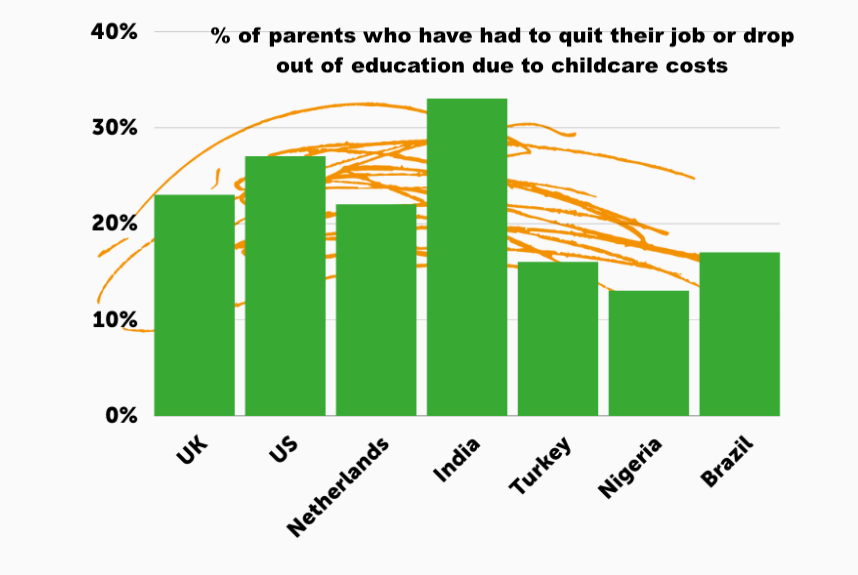 % of parents who have had to quit their job or drop out of education due to childcare costs

40%
30%
20%
10%
0%

UK
US
Netherlands
India
Turkey
Nigeria
Brazil